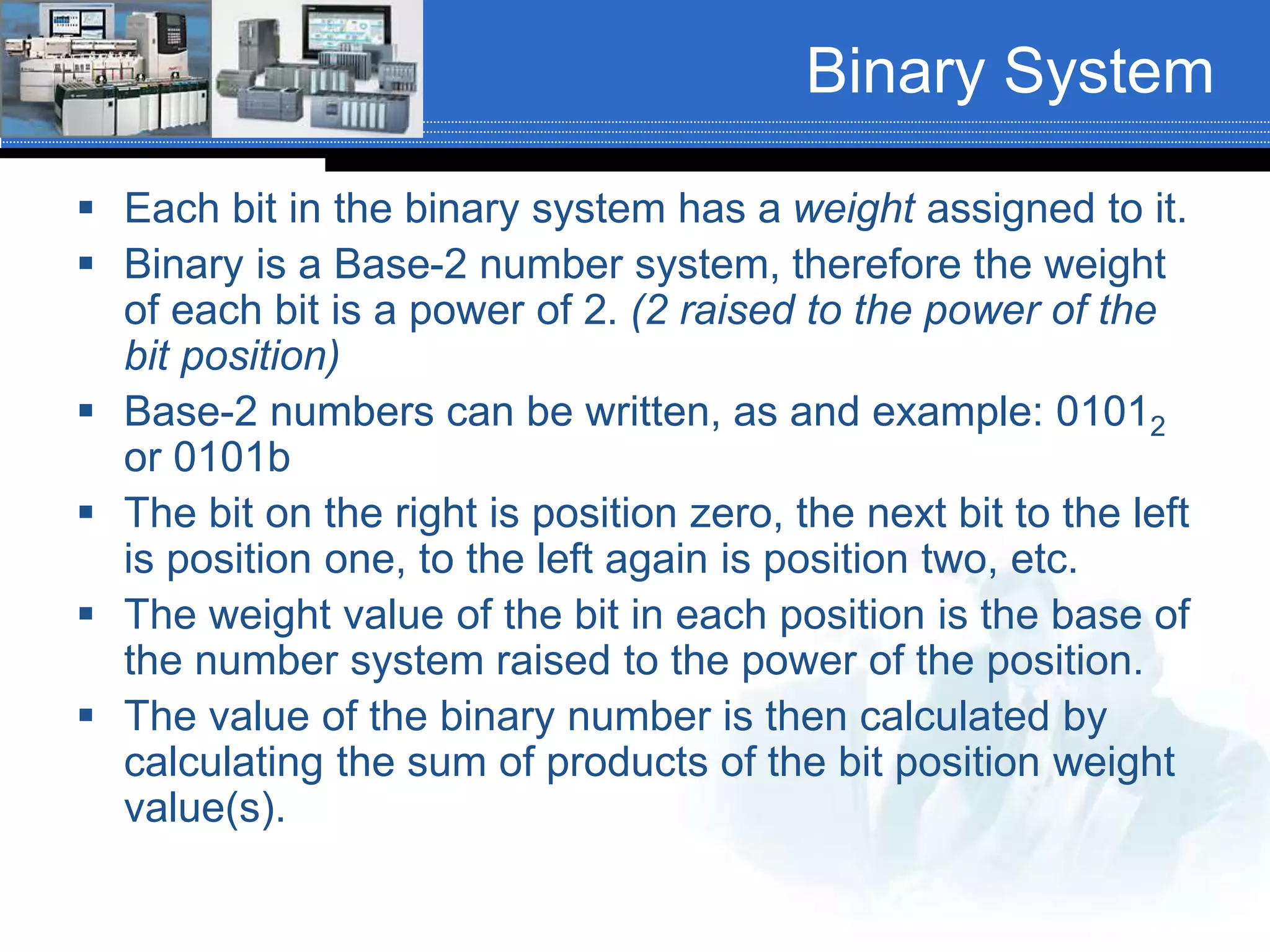 Binary System

▪ Each bit in the binary system has a weight assigned to it.

▪ Binary is a Base-2 number system, therefore the weight of each bit is a power of 2. (2 raised to the power of the bit position)

▪ Base-2 numbers can be written, as and example: $0101_2$ or 0101b

▪ The bit on the right is position zero, the next bit to the left is position one, to the left again is position two, etc.

▪ The weight value of the bit in each position is the base of the number system raised to the power of the position.

▪ The value of the binary number is then calculated by calculating the sum of products of the bit position weight value(s).